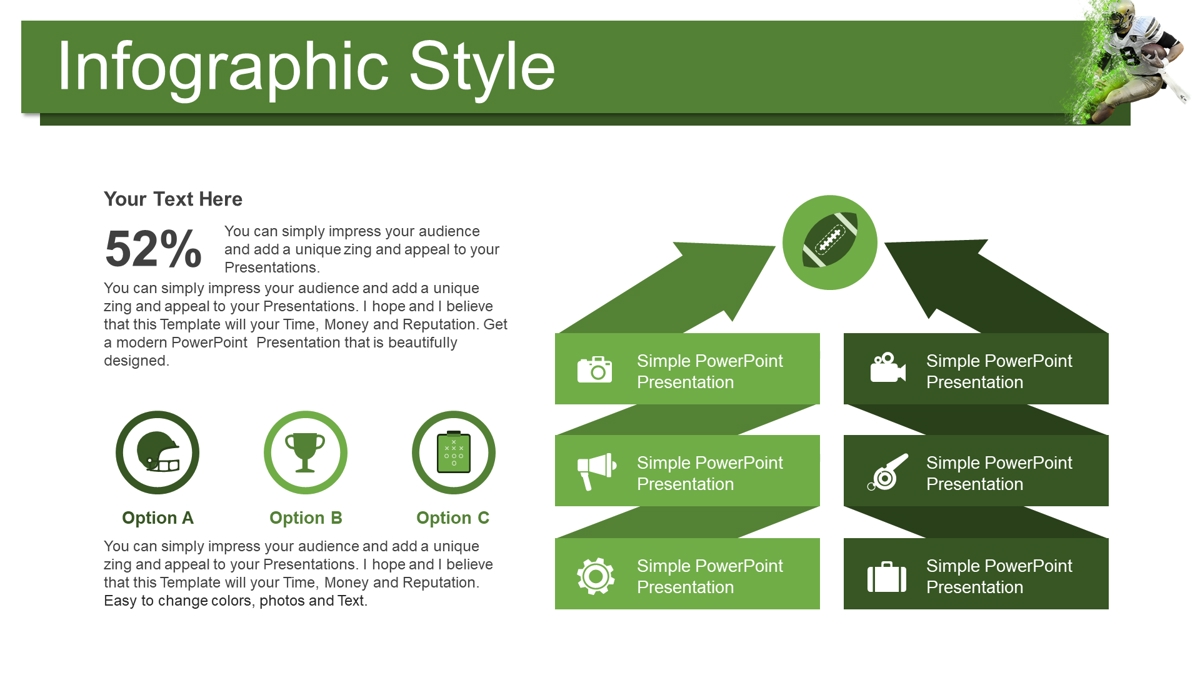 Infographic Style

Your Text Here

52%

You can simply impress your audience and add a unique zing and appeal to your Presentations.

You can simply impress your audience and add a unique zing and appeal to your Presentations. I hope and I believe that this Template will your Time, Money and Reputation. Get a modern PowerPoint Presentation that is beautifully designed.

Option A

Option B

Option C

You can simply impress your audience and add a unique zing and appeal to your Presentations. I hope and I believe that this Template will your Time, Money and Reputation. Easy to change colors, photos and Text.

Simple PowerPoint Presentation

Simple PowerPoint Presentation

Simple PowerPoint Presentation

Simple PowerPoint Presentation

Simple PowerPoint Presentation

Simple PowerPoint Presentation